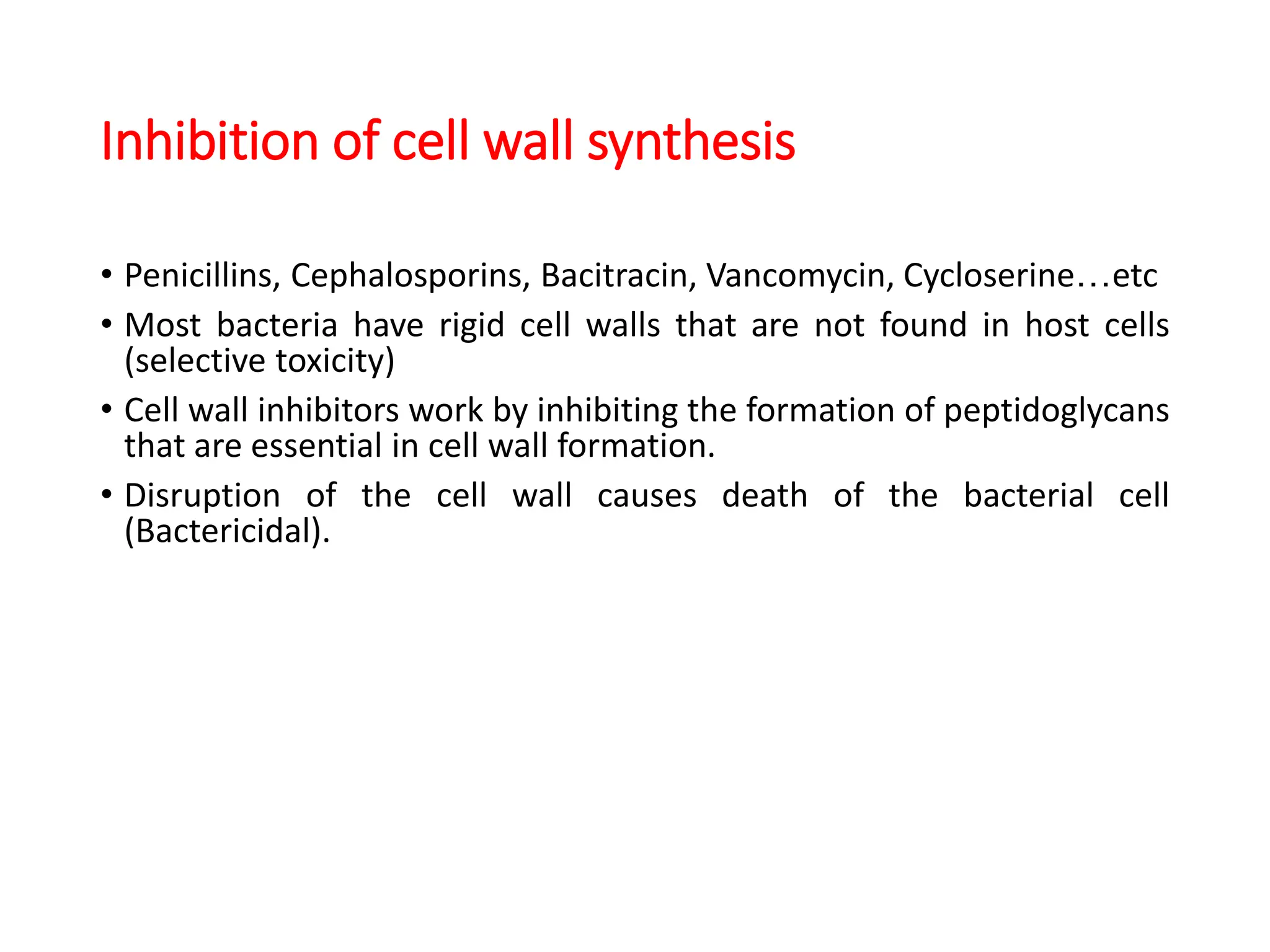 Inhibition of cell wall synthesis

• Penicillins, Cephalosporins, Bacitracin, Vancomycin, Cycloserine…etc

• Most bacteria have rigid cell walls that are not found in host cells (selective toxicity)

• Cell wall inhibitors work by inhibiting the formation of peptidoglycans that are essential in cell wall formation.

• Disruption of the cell wall causes death of the bacterial cell (Bactericidal).